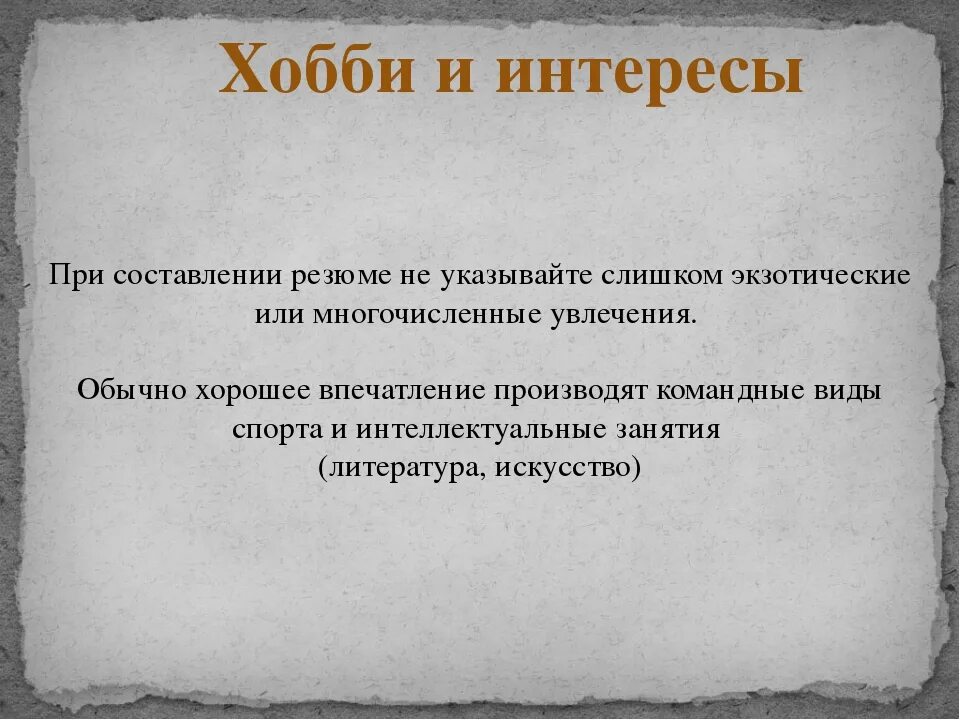 Хобби и интересы

При составлении резюме не указывайте слишком экзотические или многочисленные увлечения.

Обычно хорошее впечатление производят командные виды спорта и интеллектуальные занятия (литература, искусство)